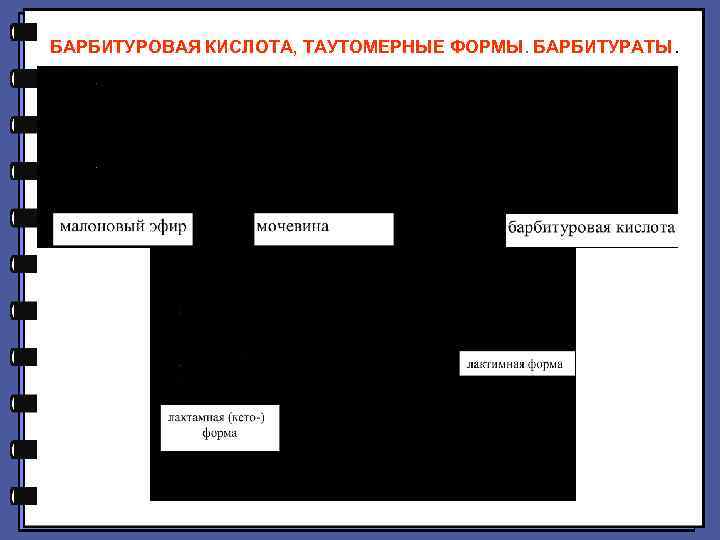 БАРБИТУРОВАЯ КИСЛОТА, ТАУТОМЕРНЫЕ ФОРМЫ. БАРБИТУРАТЫ.

малоновый эфир

мочевина

барбитуровая кислота

лактимная форма

лактамная (кето-) форма